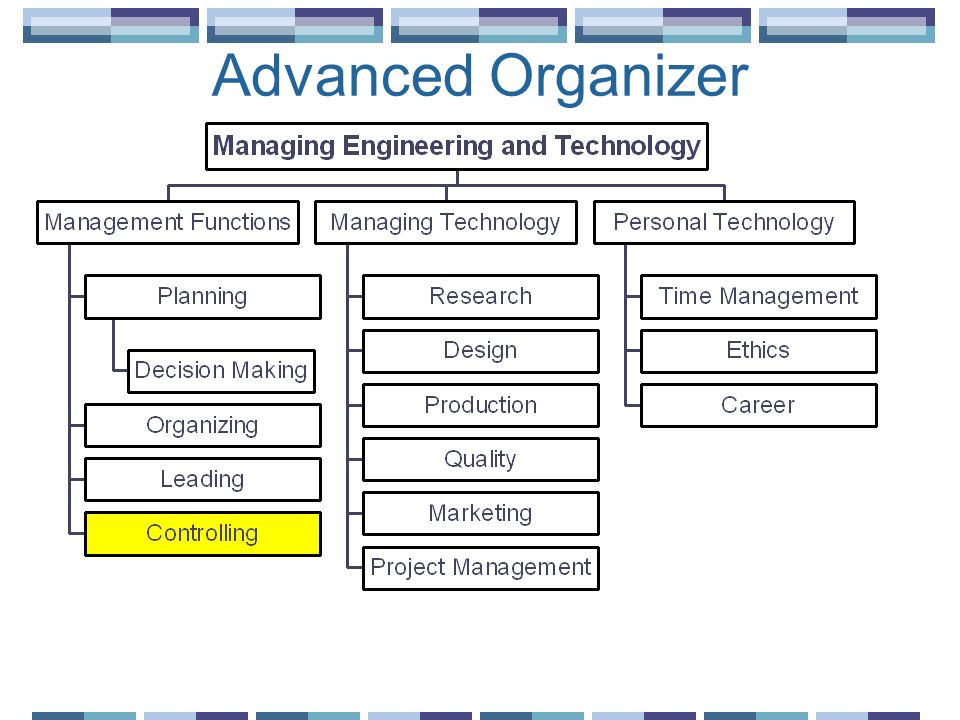 Advanced Organizer

Managing Engineering and Technology

Management Functions

Planning

Decision Making

Organizing

Leading

Controlling

Managing Technology

Research

Design

Production

Quality

Marketing

Project Management

Personal Technology

Time Management

Ethics

Career